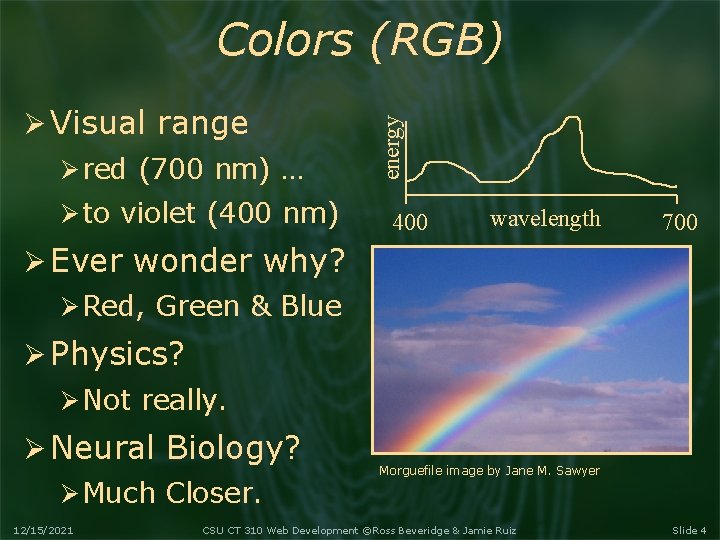 Colors (RGB)

➢ Visual range

➢ red (700 nm) …

➢ to violet (400 nm)

➢ Ever wonder why?

➢ Red, Green & Blue

➢ Physics?

➢ Not really.

➢ Neural Biology?

➢ Much Closer.

energy

400 wavelength 700

Morguefile image by Jane M. Sawyer

12/15/2021 CSU CT 310 Web Development ©Ross Beveridge & Jamie Ruiz Slide 4